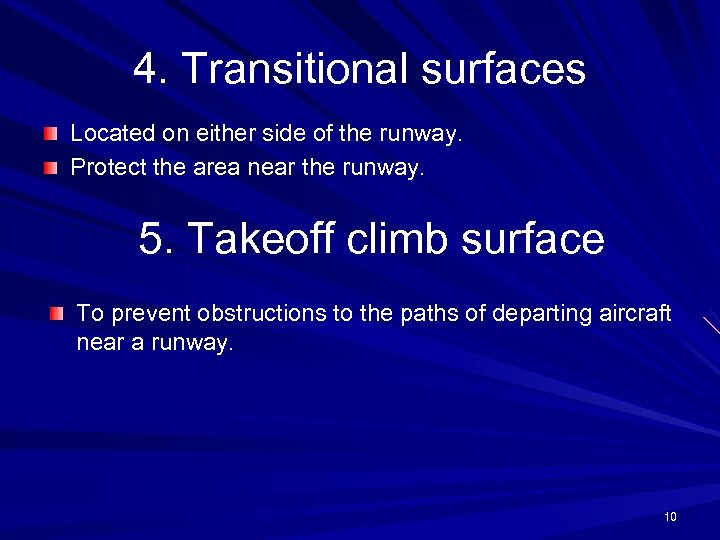 4. Transitional surfaces

Located on either side of the runway.
Protect the area near the runway.

5. Takeoff climb surface

To prevent obstructions to the paths of departing aircraft near a runway.

10